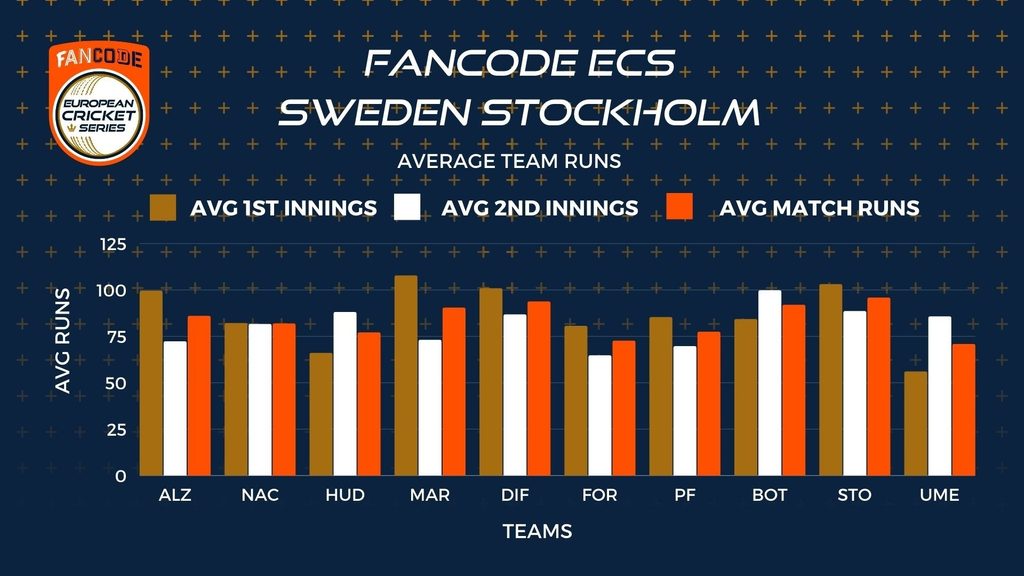 FANCODE
EUROPEAN CRICKET SERIES

FANCODE ECS
SWEDEN STOCKHOLM

AVERAGE TEAM RUNS

AVG 1ST INNINGS AVG 2ND INNINGS AVG MATCH RUNS

AVG RUNS

125
100
75
50
25
0

ALZ NAC HUD MAR DIF FOR PF BOT STO UME

TEAMS